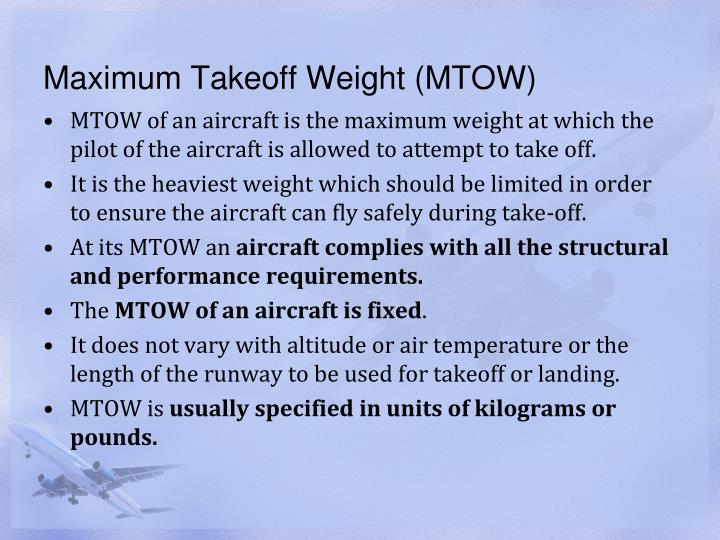 Maximum Takeoff Weight (MTOW)

• MTOW of an aircraft is the maximum weight at which the pilot of the aircraft is allowed to attempt to take off.

• It is the heaviest weight which should be limited in order to ensure the aircraft can fly safely during take-off.

• At its MTOW an aircraft complies with all the structural and performance requirements.

• The MTOW of an aircraft is fixed.

• It does not vary with altitude or air temperature or the length of the runway to be used for takeoff or landing.

• MTOW is usually specified in units of kilograms or pounds.